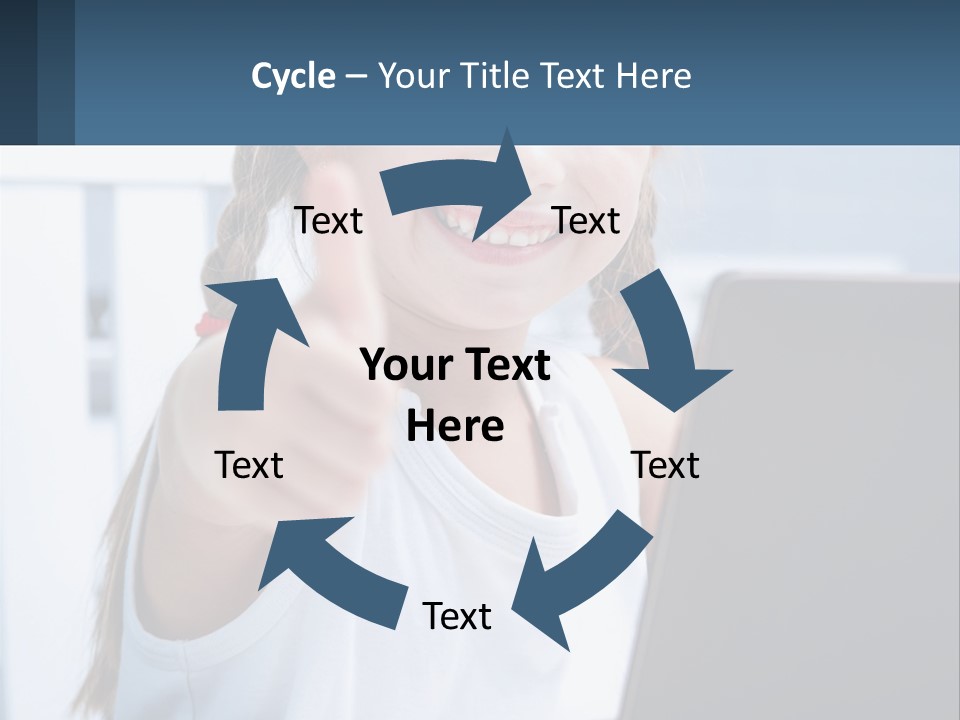 Cycle – Your Title Text Here

Text

Text

Your Text Here

Text

Text

Text